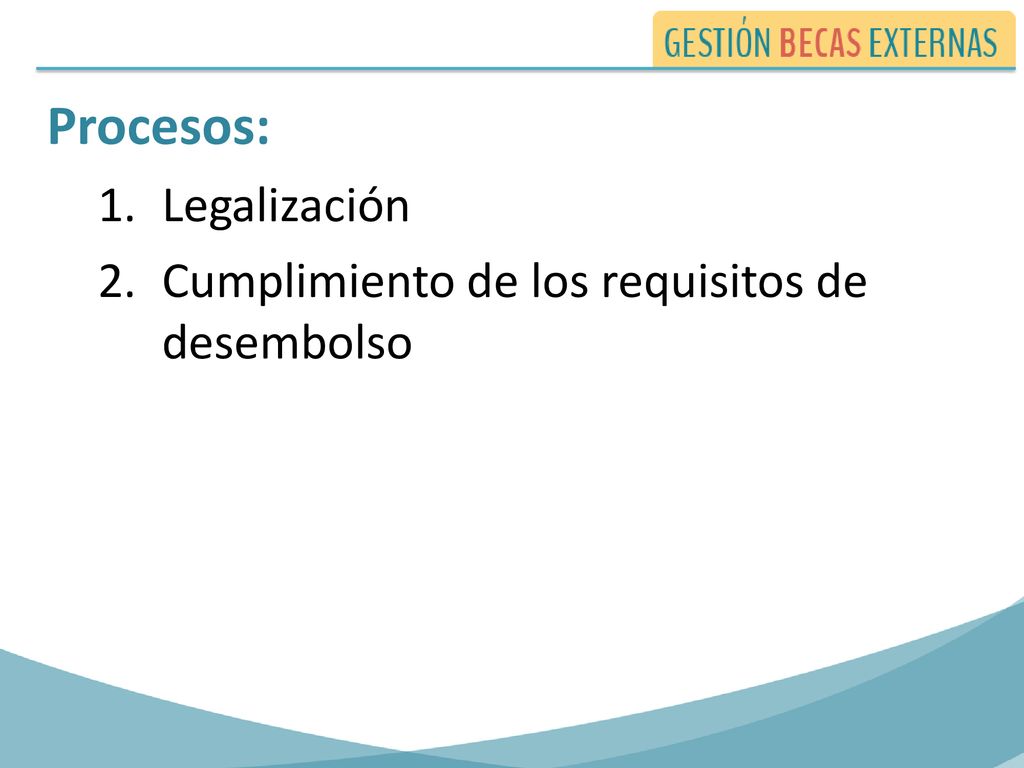 GESTIÓN BECAS EXTERNAS

Procesos:

1. Legalización
2. Cumplimiento de los requisitos de desembolso